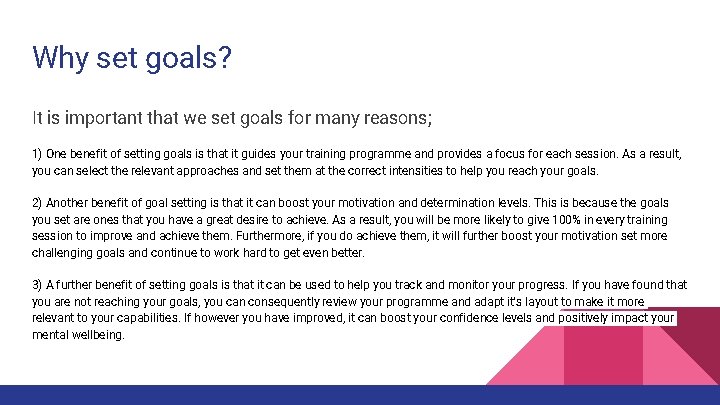 Why set goals?

It is important that we set goals for many reasons;

1) One benefit of setting goals is that it guides your training programme and provides a focus for each session. As a result, you can select the relevant approaches and set them at the correct intensities to help you reach your goals.

2) Another benefit of goal setting is that it can boost your motivation and determination levels. This is because the goals you set are ones that you have a great desire to achieve. As a result, you will be more likely to give 100% in every training session to improve and achieve them. Furthermore, if you do achieve them, it will further boost your motivation set more challenging goals and continue to work hard to get even better.

3) A further benefit of setting goals is that it can be used to help you track and monitor your progress. If you have found that you are not reaching your goals, you can consequently review your programme and adapt it's layout to make it more relevant to your capabilities. If however you have improved, it can boost your confidence levels and positively impact your mental wellbeing.